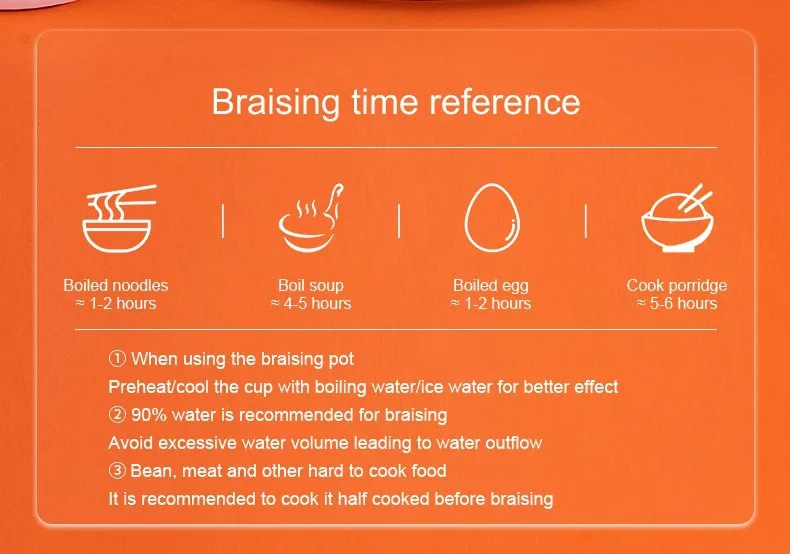 Braising time reference

Boiled noodles
≈ 1-2 hours

Boil soup
≈ 4-5 hours

Boiled egg
≈ 1-2 hours

Cook porridge
≈ 5-6 hours

① When using the braising pot
Preheat/cool the cup with boiling water/ice water for better effect
② 90% water is recommended for braising
Avoid excessive water volume leading to water outflow
③ Bean, meat and other hard to cook food
It is recommended to cook it half cooked before braising